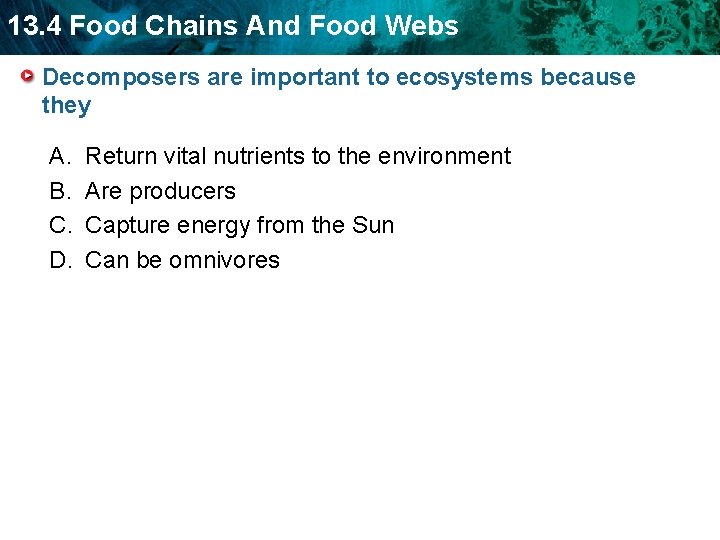 13.4 Food Chains And Food Webs

Decomposers are important to ecosystems because they

A. Return vital nutrients to the environment
B. Are producers
C. Capture energy from the Sun
D. Can be omnivores